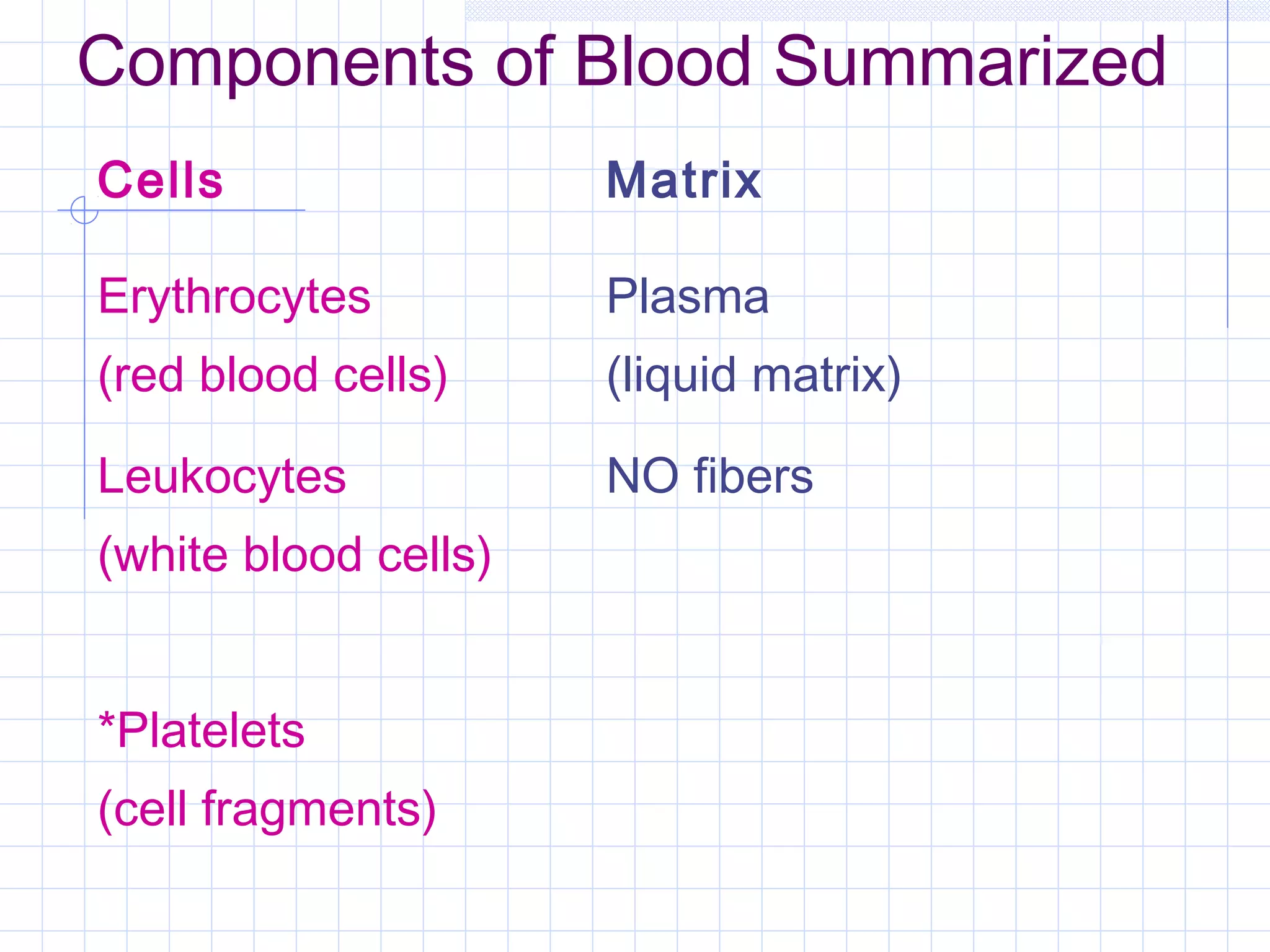 Components of Blood Summarized

Cells

Erythrocytes

(red blood cells)

Leukocytes

(white blood cells)

*Platelets

(cell fragments)

Matrix

Plasma

(liquid matrix)

NO fibers